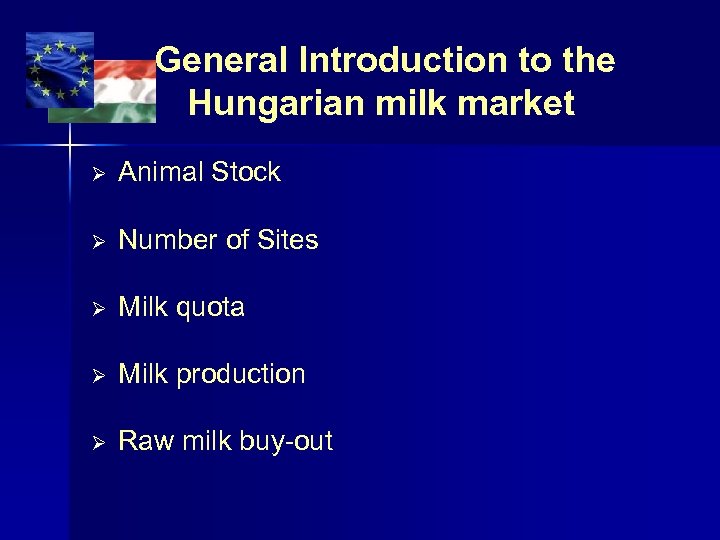 General Introduction to the Hungarian milk market

➢ Animal Stock

➢ Number of Sites

➢ Milk quota

➢ Milk production

➢ Raw milk buy-out